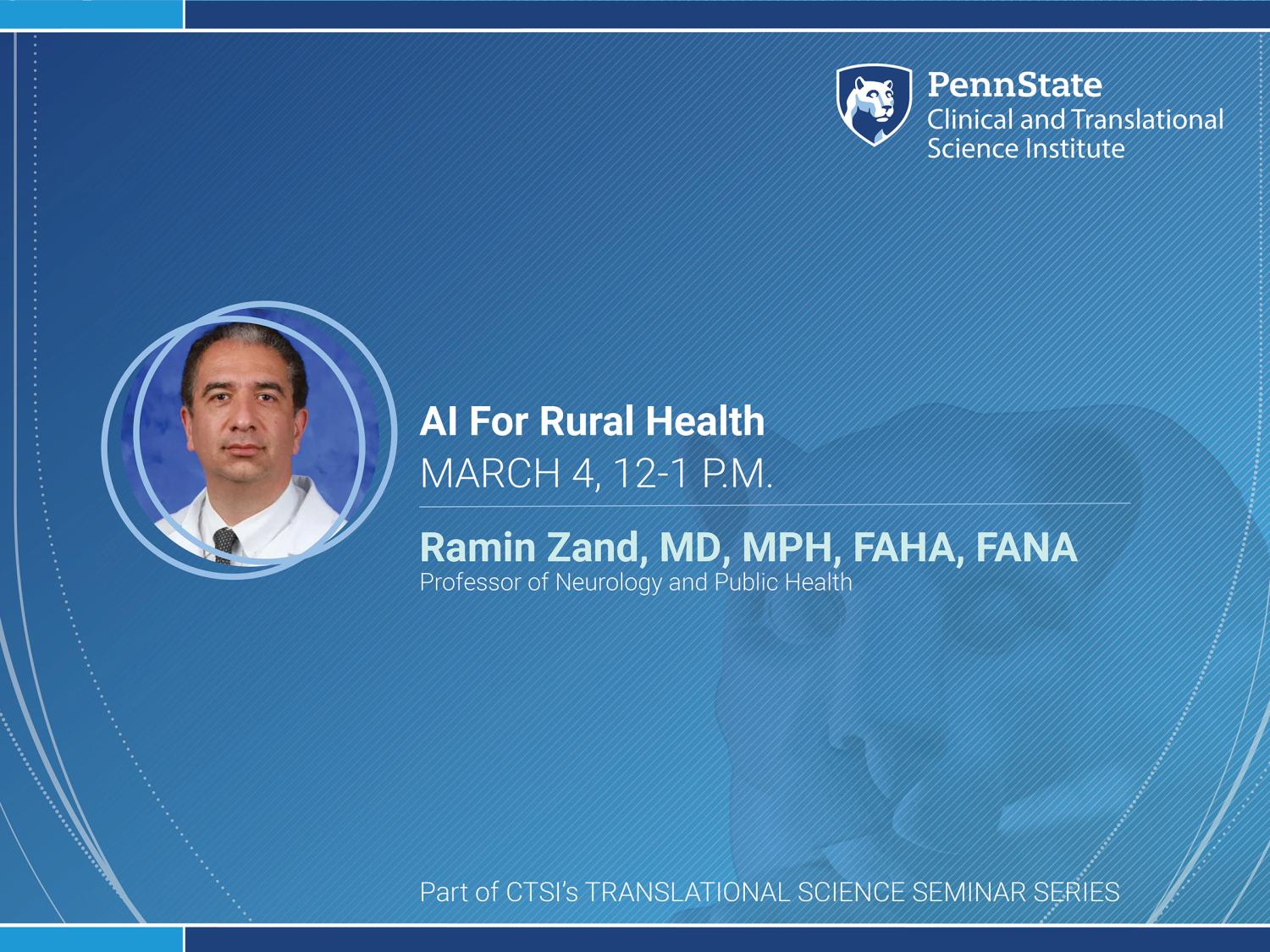 PennState
Clinical and Translational
Science Institute

AI For Rural Health
MARCH 4, 12-1 P.M.

Ramin Zand, MD, MPH, FAHA, FANA
Professor of Neurology and Public Health

Part of CTSI's TRANSLATIONAL SCIENCE SEMINAR SERIES